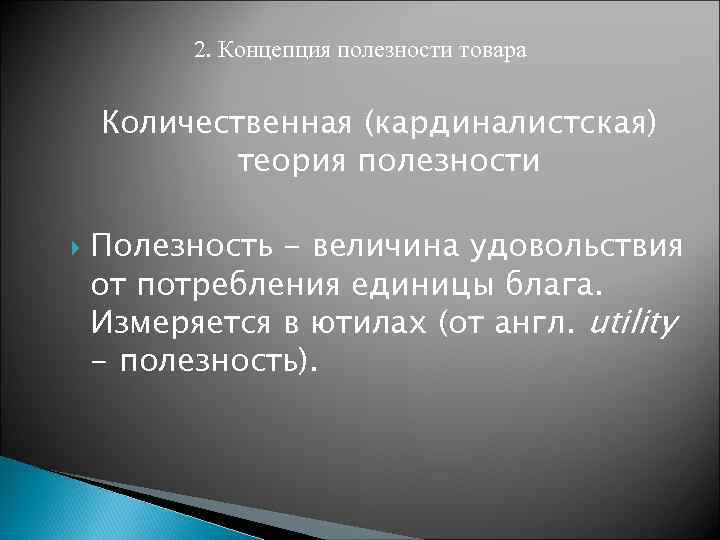 2. Концепция полезности товара

Количественная (кардиналистская) теория полезности

Полезность – величина удовольствия от потребления единицы блага. Измеряется в ютилах (от англ. utility – полезность).